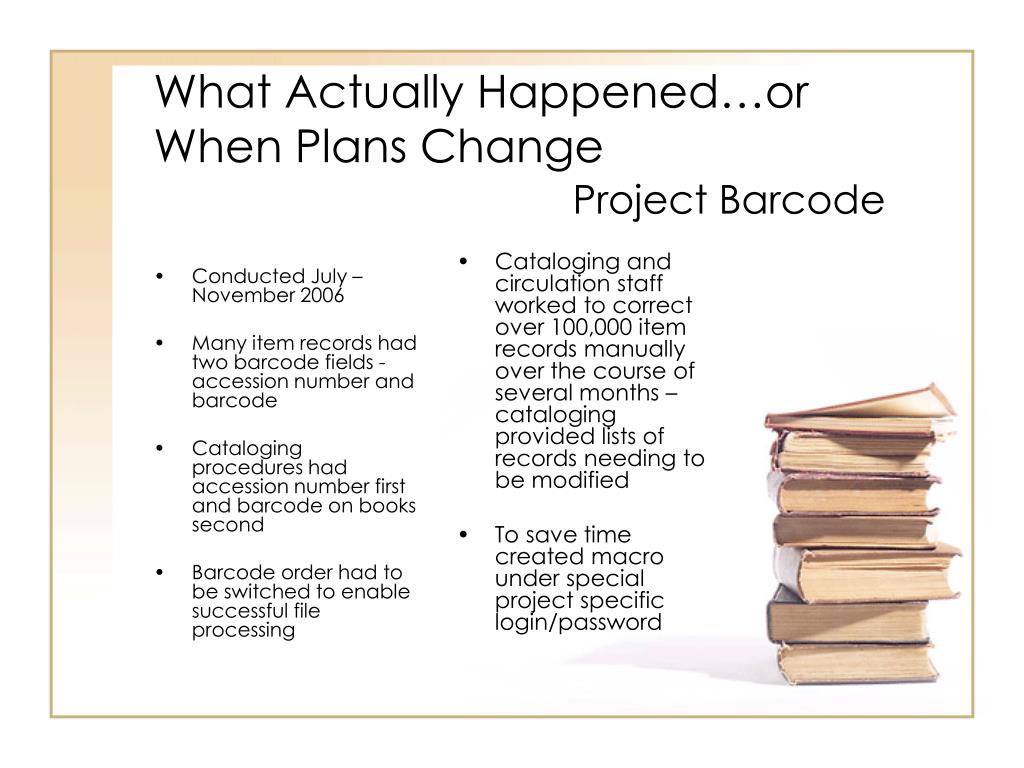 What Actually Happened…or When Plans Change

Project Barcode

• Conducted July – November 2006

• Many item records had two barcode fields - accession number and barcode

• Cataloging procedures had accession number first and barcode on books second

• Barcode order had to be switched to enable successful file processing

• Cataloging and circulation staff worked to correct over 100,000 item records manually over the course of several months – cataloging provided lists of records needing to be modified

• To save time created macro under special project specific login/password